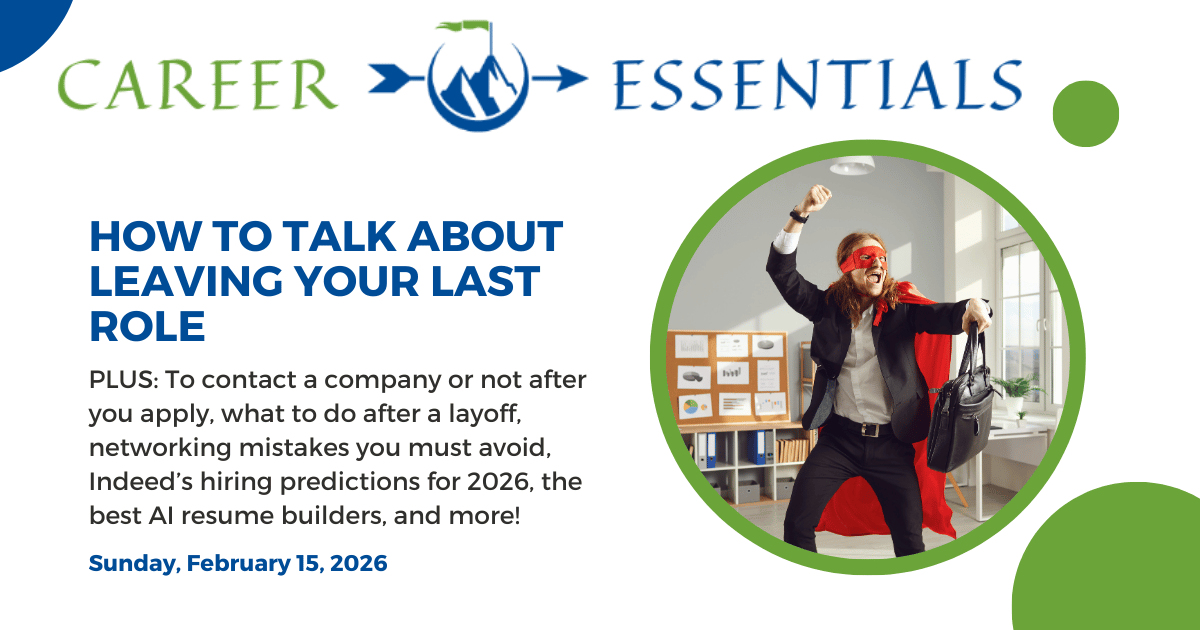 CAREER ESSENTIALS

HOW TO TALK ABOUT LEAVING YOUR LAST ROLE

PLUS: To contact a company or not after you apply, what to do after a layoff, networking mistakes you must avoid, Indeed's hiring predictions for 2026, the best AI resume builders, and more!

Sunday, February 15, 2026